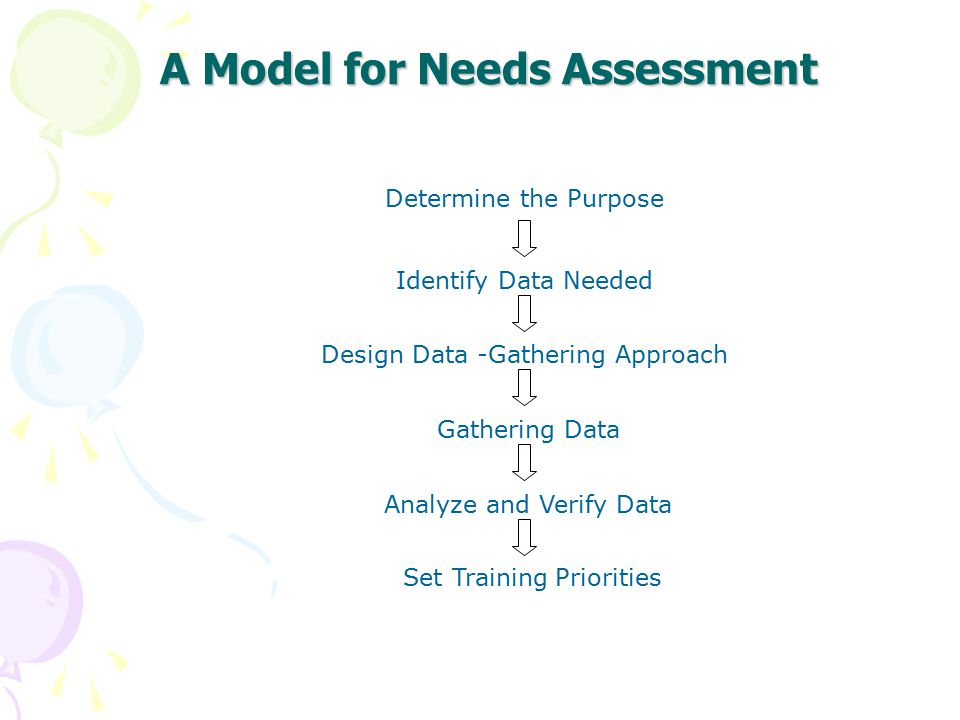 A Model for Needs Assessment

Determine the Purpose

Identify Data Needed

Design Data -Gathering Approach

Gathering Data

Analyze and Verify Data

Set Training Priorities